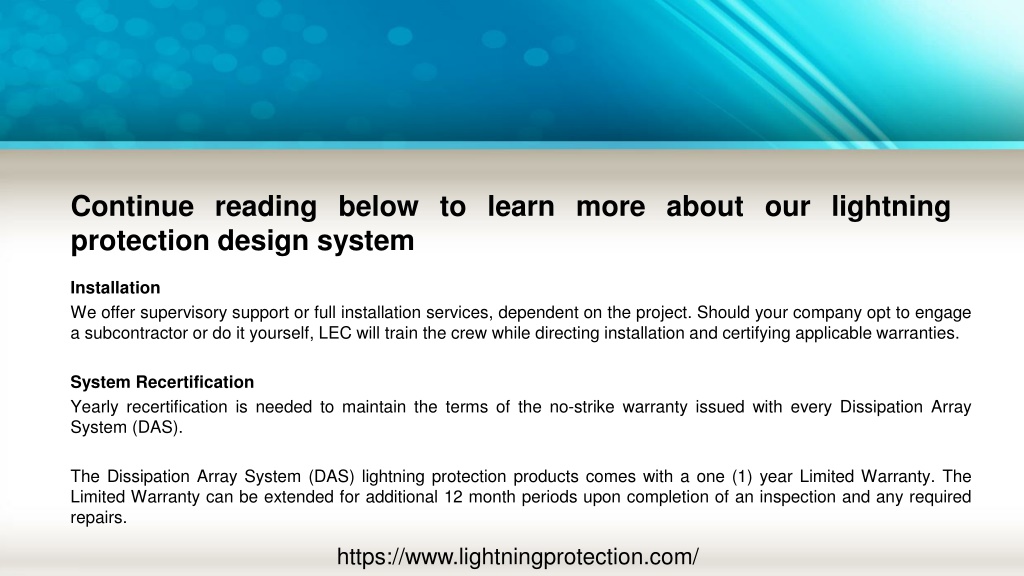 Continue reading below to learn more about our lightning protection design system

Installation

We offer supervisory support or full installation services, dependent on the project. Should your company opt to engage a subcontractor or do it yourself, LEC will train the crew while directing installation and certifying applicable warranties.

System Recertification

Yearly recertification is needed to maintain the terms of the no-strike warranty issued with every Dissipation Array System (DAS).

The Dissipation Array System (DAS) lightning protection products comes with a one (1) year Limited Warranty. The Limited Warranty can be extended for additional 12 month periods upon completion of an inspection and any required repairs.

https://www.lightningprotection.com/